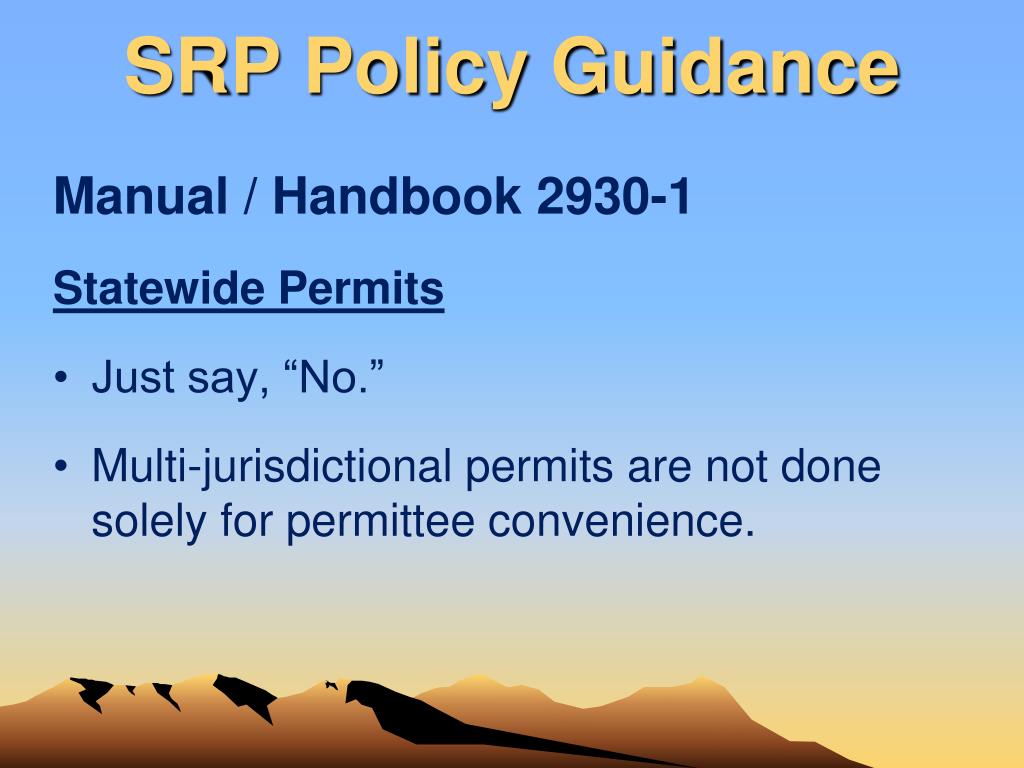 SRP Policy Guidance

Manual / Handbook 2930-1

Statewide Permits

• Just say, “No.”

• Multi-jurisdictional permits are not done solely for permittee convenience.